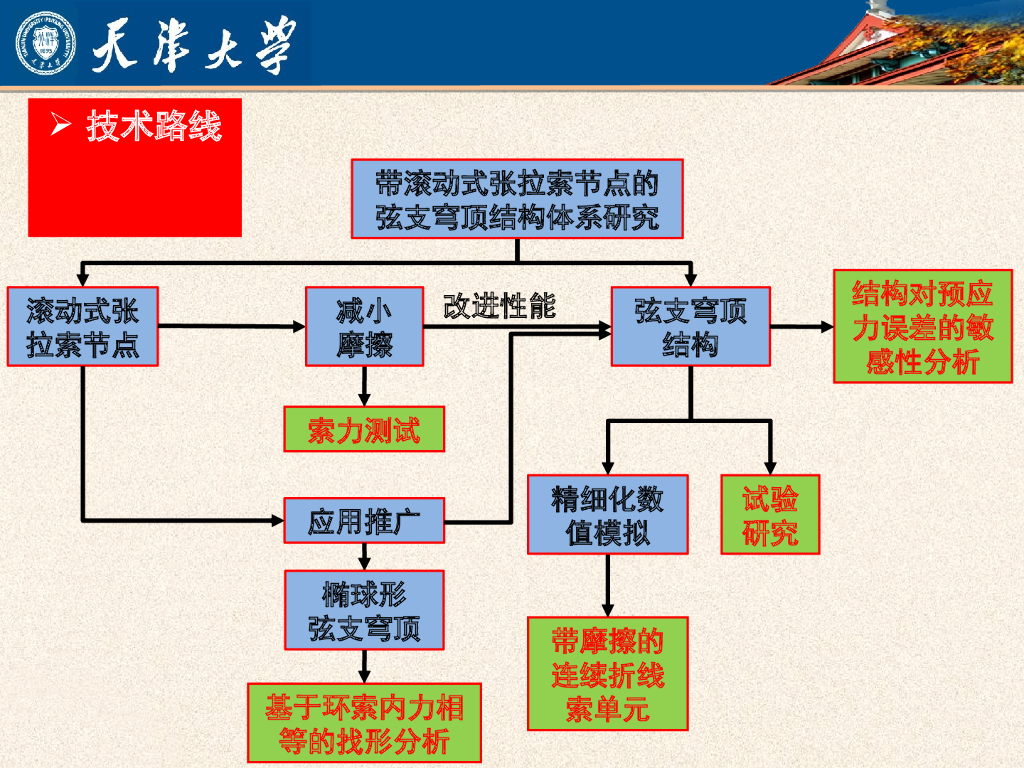 天津大学

➢ 技术路线

带滚动式张拉索节点的弦支穹顶结构体系研究

滚动式张拉索节点

减小摩擦

改进性能

弦支穹顶结构

结构对预应力误差的敏感性分析

索力测试

应用推广

精细化数值模拟

试验研究

椭球形弦支穹顶

带摩擦的连续折线索单元

基于环索内力相等的找形分析